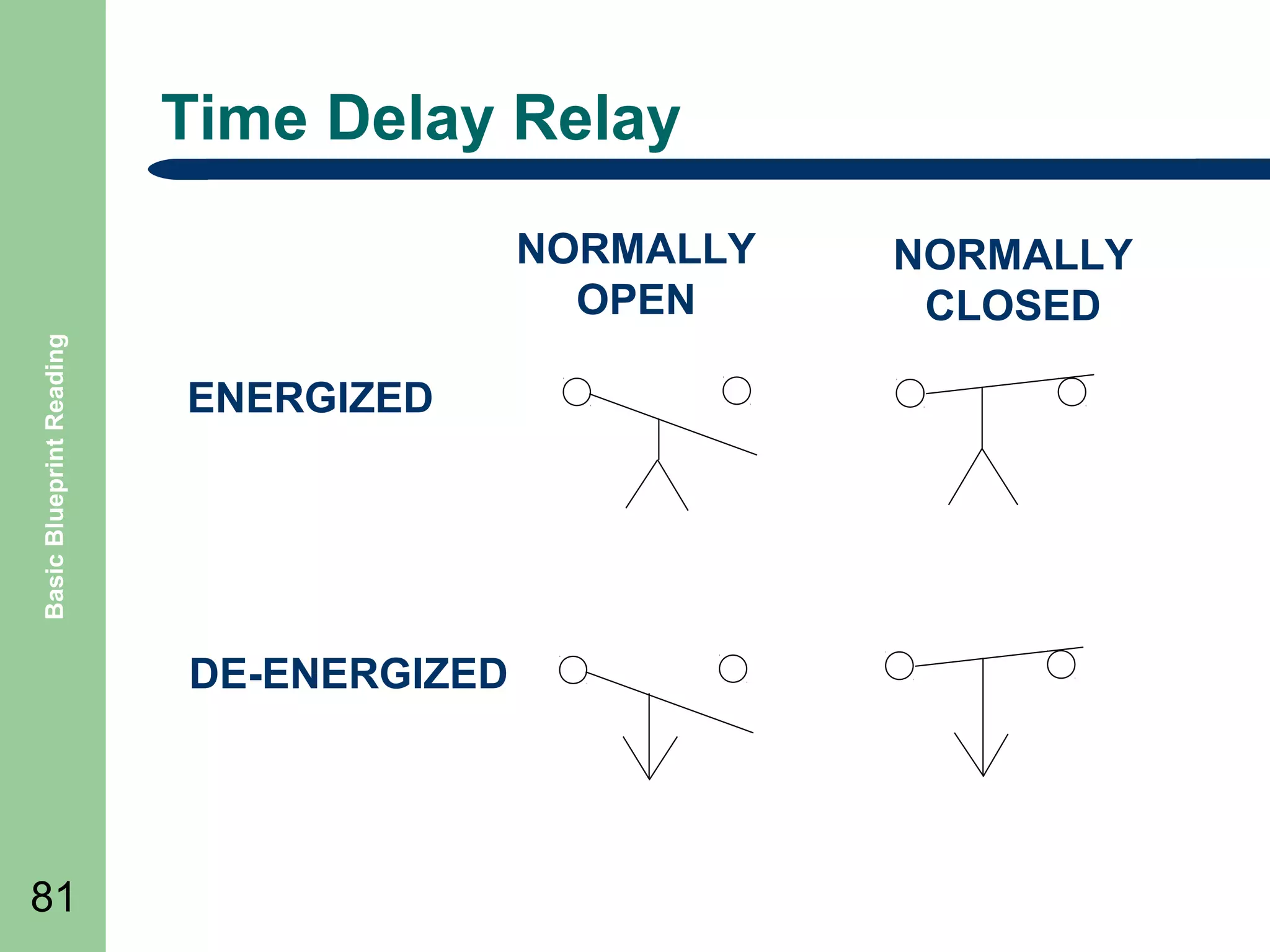 Basic Blueprint Reading

Time Delay Relay

NORMALLY OPEN

NORMALLY CLOSED

ENERGIZED

DE-ENERGIZED

81